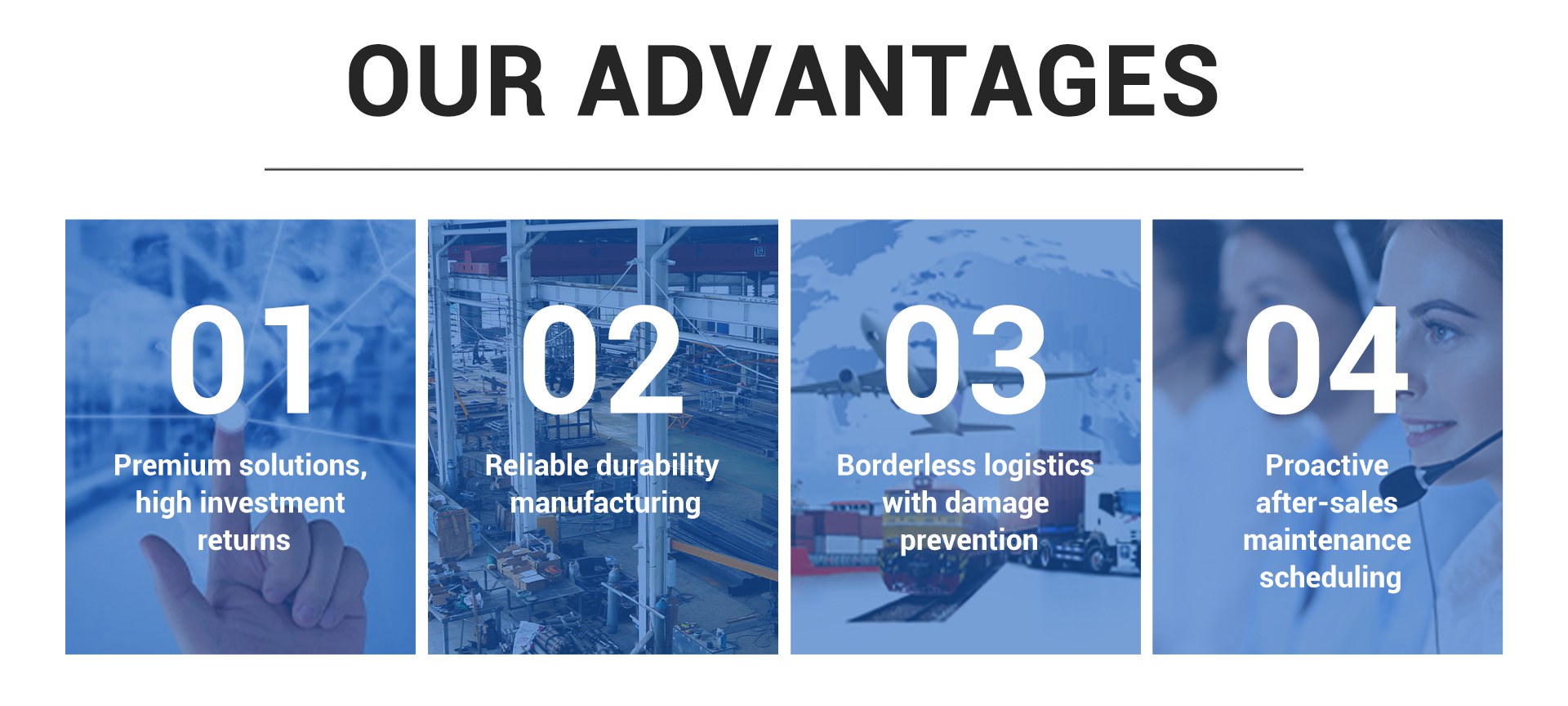 OUR ADVANTAGES

01

Premium solutions, high investment returns

02

Reliable durability manufacturing

03

Borderless logistics with damage prevention

04

Proactive after-sales maintenance scheduling